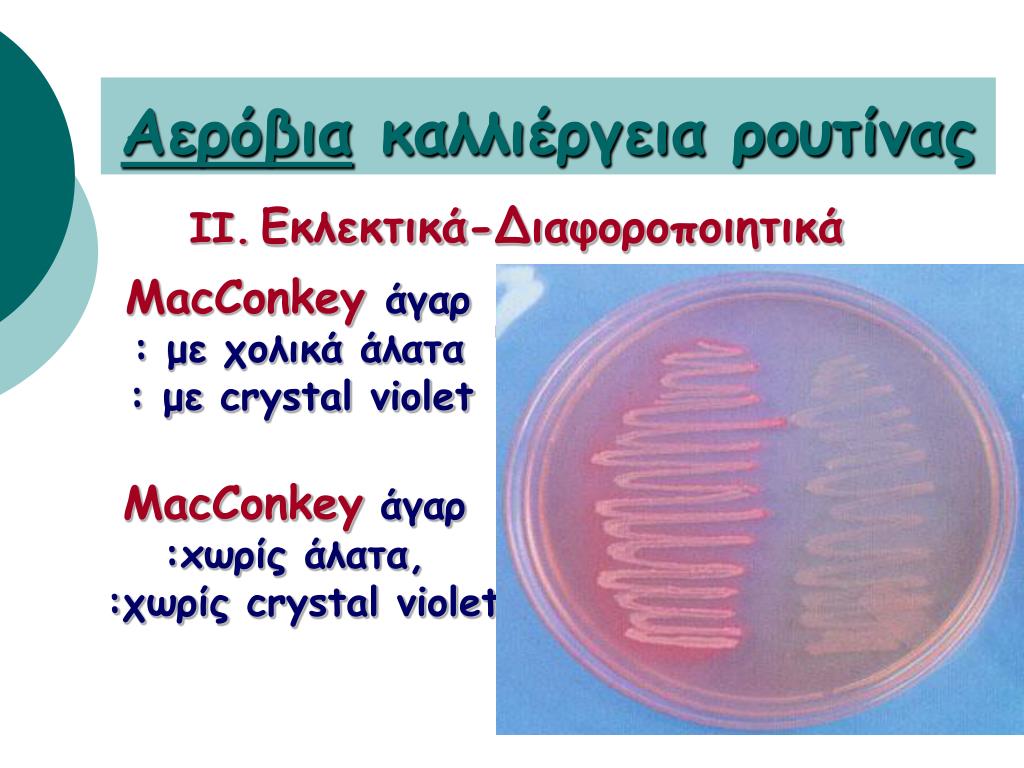 Αερόβια καλλιέργεια ρουτίνας

II. Εκλεκτικά-Διαφοροποιητικά

MacConkey άγαρ
: με χολικά άλατα
: με crystal violet

MacConkey άγαρ
:χωρίς άλατα,
:χωρίς crystal violet